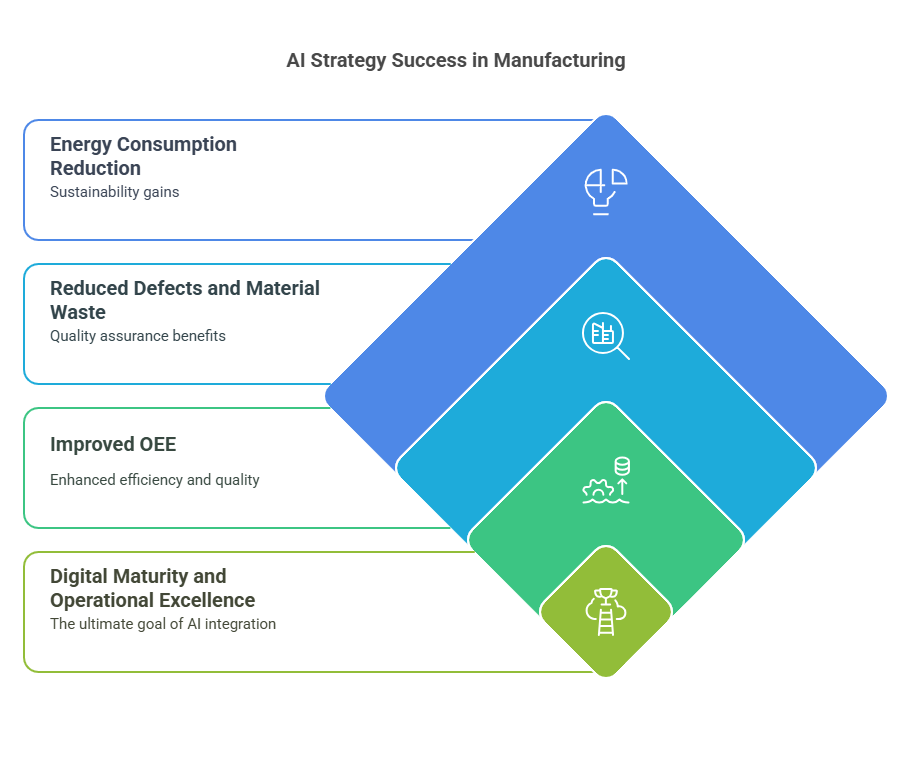 AI Strategy Success in Manufacturing

Energy Consumption Reduction
Sustainability gains

Reduced Defects and Material Waste
Quality assurance benefits

Improved OEE
Enhanced efficiency and quality

Digital Maturity and Operational Excellence
The ultimate goal of AI integration